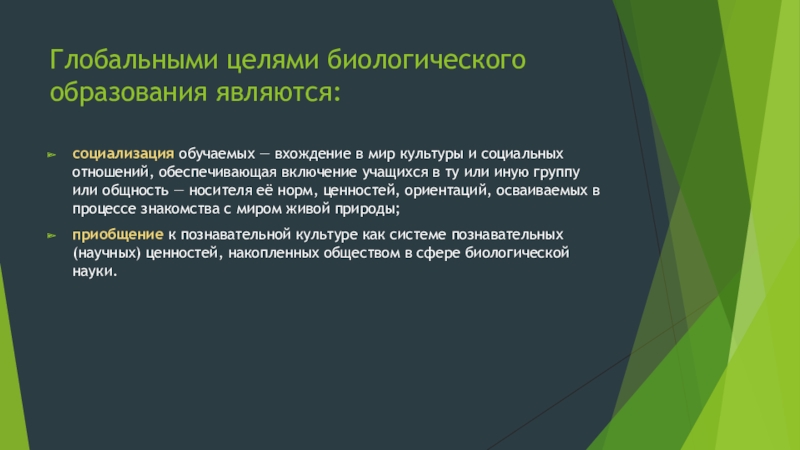 Глобальными целями биологического образования являются:

социализация обучаемых — вхождение в мир культуры и социальных отношений, обеспечивающая включение учащихся в ту или иную группу или общность — носителя её норм, ценностей, ориентаций, осваиваемых в процессе знакомства с миром живой природы;

приобщение к познавательной культуре как системе познавательных (научных) ценностей, накопленных обществом в сфере биологической науки.